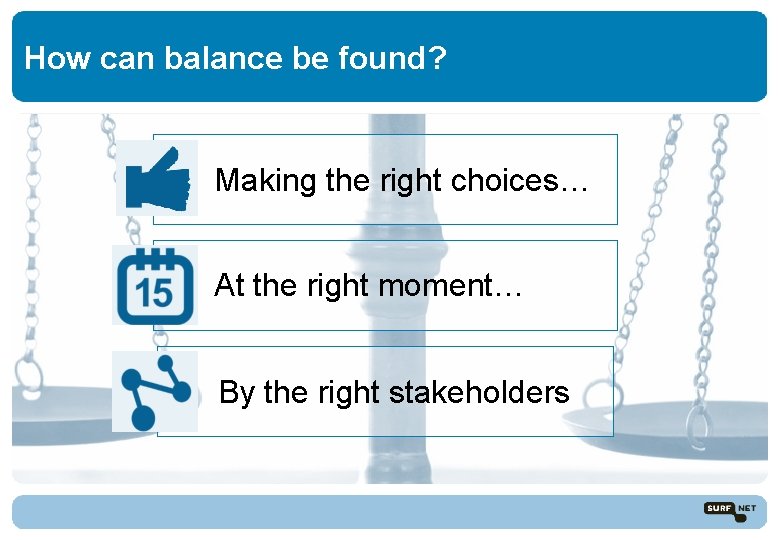 How can balance be found?

Making the right choices…

15

At the right moment…

By the right stakeholders

SURF NET